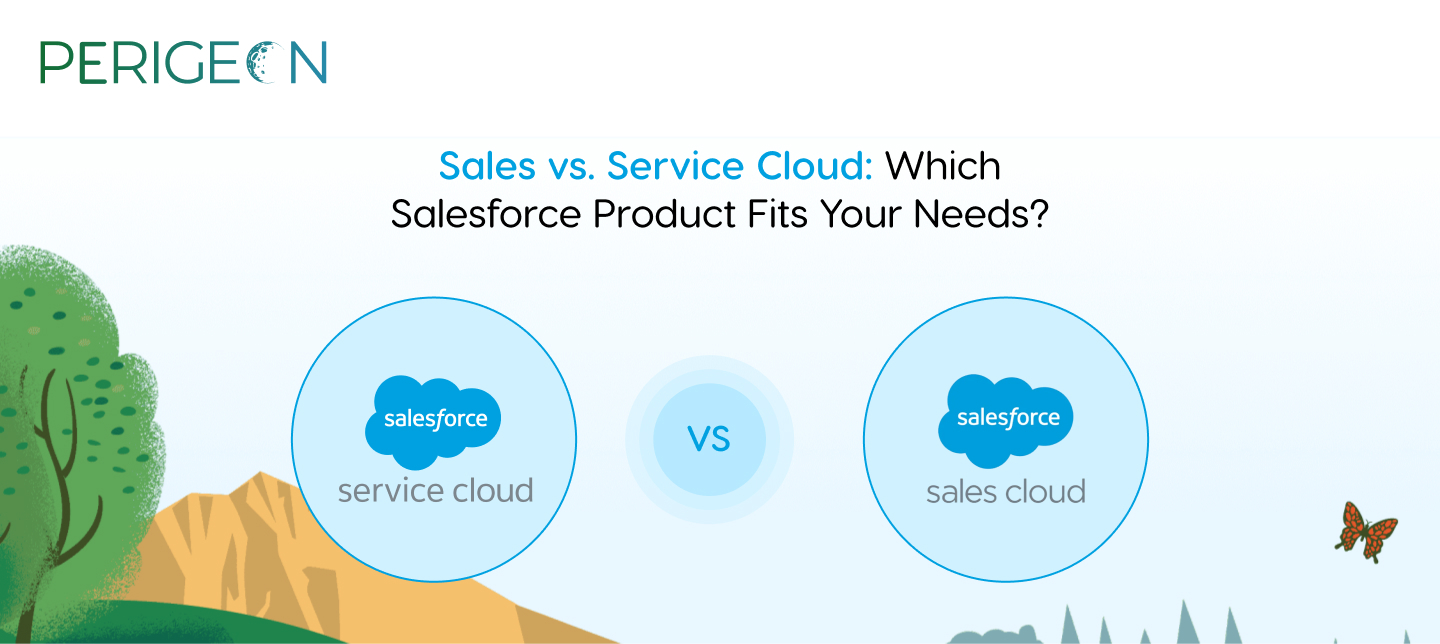 PERIGEON

Sales vs. Service Cloud: Which Salesforce Product Fits Your Needs?

salesforce
service cloud

VS

salesforce
sales cloud